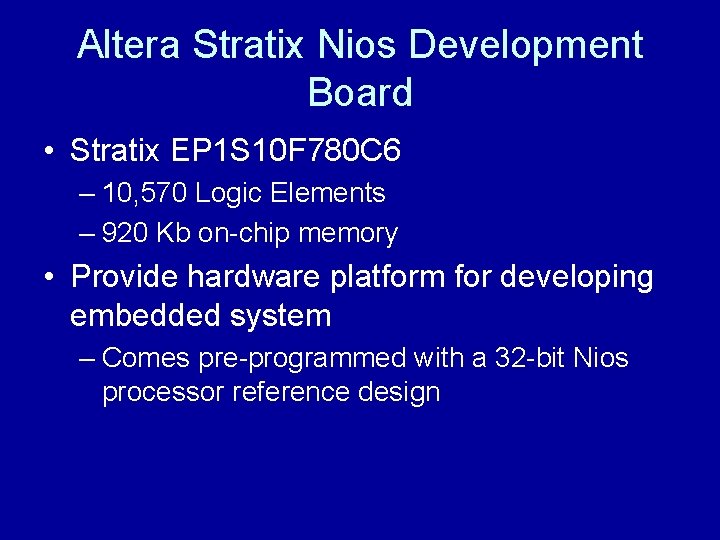 Altera Stratix Nios Development Board

• Stratix EP1S10F780C6
– 10,570 Logic Elements
– 920 Kb on-chip memory

• Provide hardware platform for developing embedded system
– Comes pre-programmed with a 32-bit Nios processor reference design